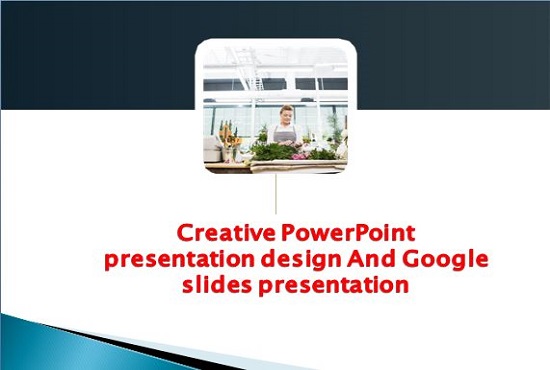 Creative PowerPoint presentation design And Google slides presentation